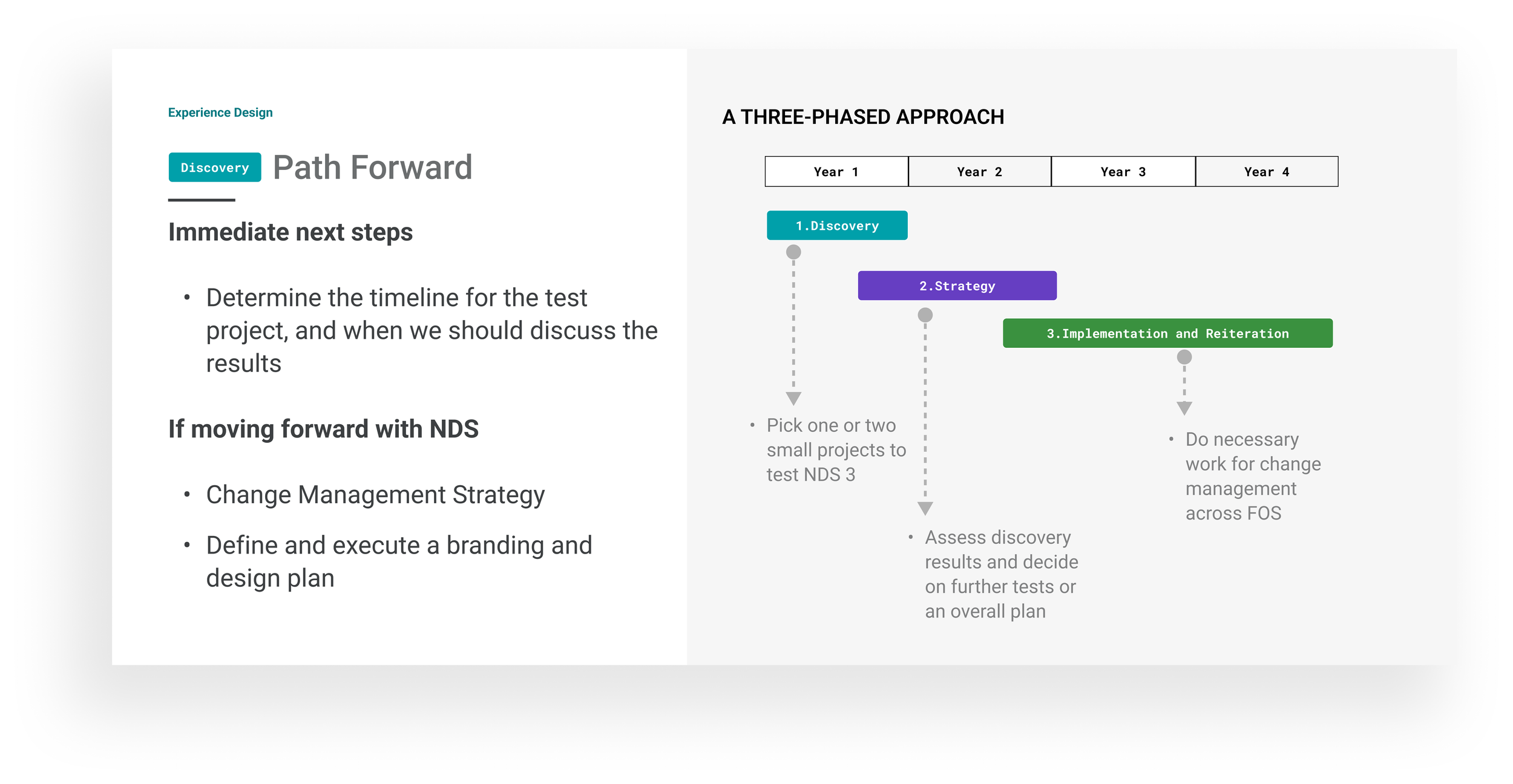 Experience Design

Discovery Path Forward

Immediate next steps

• Determine the timeline for the test project, and when we should discuss the results

If moving forward with NDS

• Change Management Strategy

• Define and execute a branding and design plan

A THREE-PHASED APPROACH

| Year 1 | Year 2 | Year 3 | Year 4 |
|---|---|---|---|

1.Discovery

2.Strategy

3.Implementation and Reiteration

• Pick one or two small projects to test NDS 3

• Assess discovery results and decide on further tests or an overall plan

• Do necessary work for change management across FOS